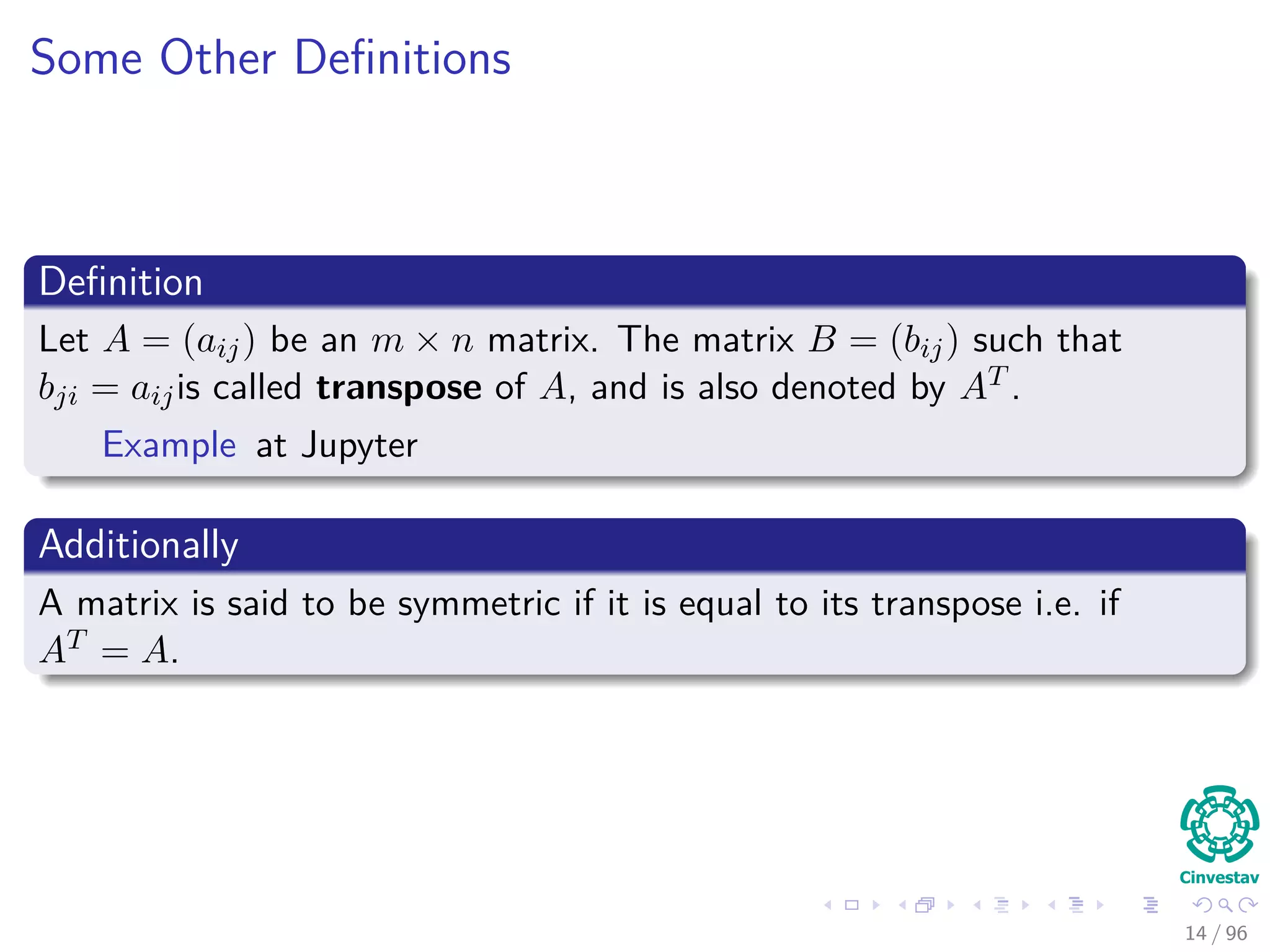 Some Other Definitions

Definition

Let $A = (a_{ij})$ be an $m \times n$ matrix. The matrix $B = (b_{ij})$ such that $b_{ji} = a_{ij}$is called **transpose** of $A$, and is also denoted by $A^T$.

Example at Jupyter

Additionally

A matrix is said to be symmetric if it is equal to its transpose i.e. if $A^T = A$.

Cinvestav

14 / 96